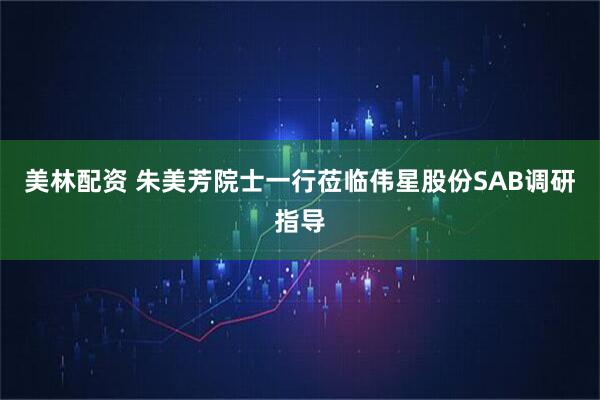 美林配资 朱美芳院士一行莅临伟星股份SAB调研指导